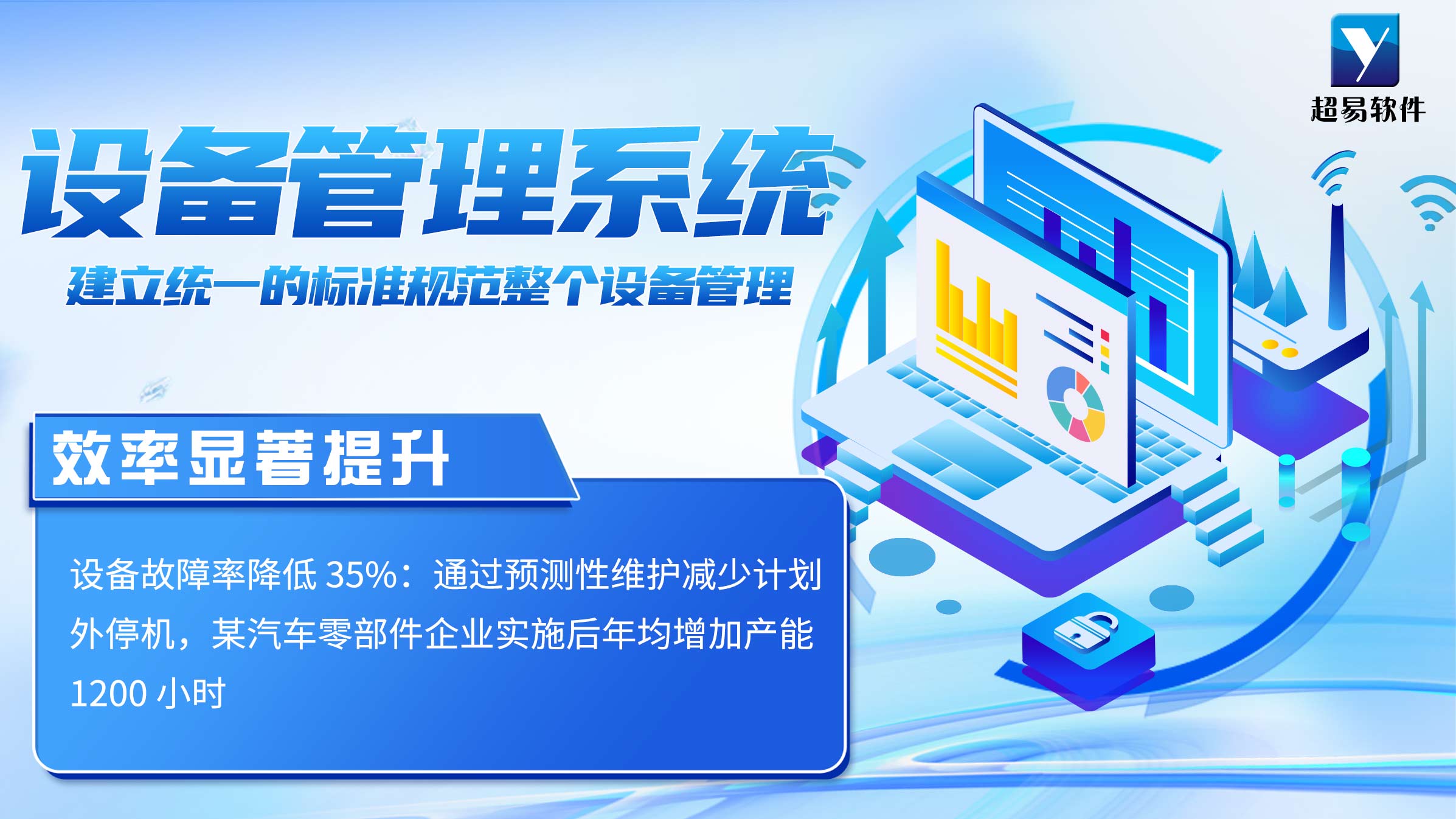 超易软件

设备管理系统

建立统一的标准规范整个设备管理

效率显著提升

设备故障率降低 35%：通过预测性维护减少计划外停机，某汽车零部件企业实施后年均增加产能 1200 小时